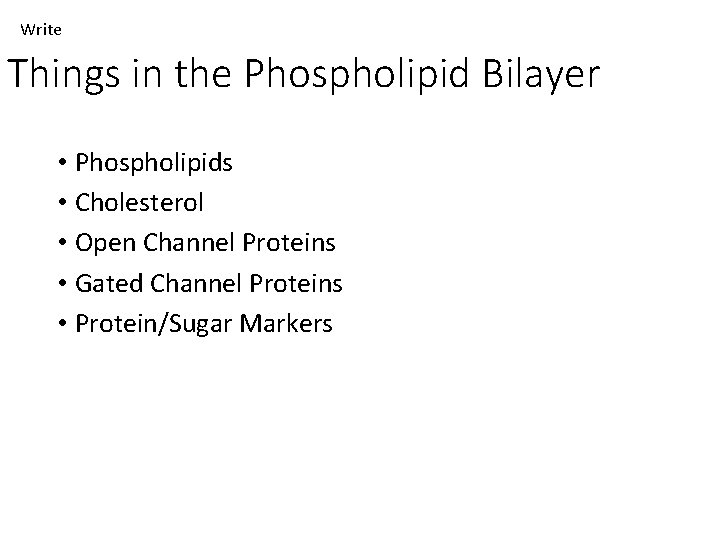 Write

Things in the Phospholipid Bilayer

• Phospholipids
• Cholesterol
• Open Channel Proteins
• Gated Channel Proteins
• Protein/Sugar Markers